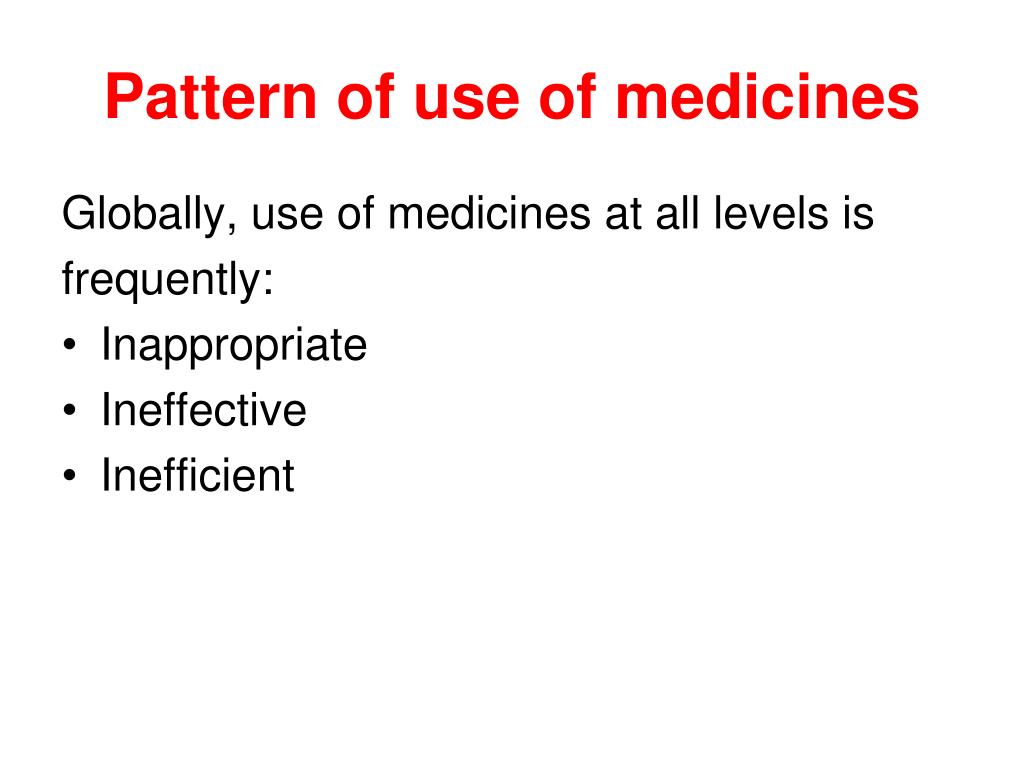 Pattern of use of medicines

Globally, use of medicines at all levels is frequently:

• Inappropriate
• Ineffective
• Inefficient